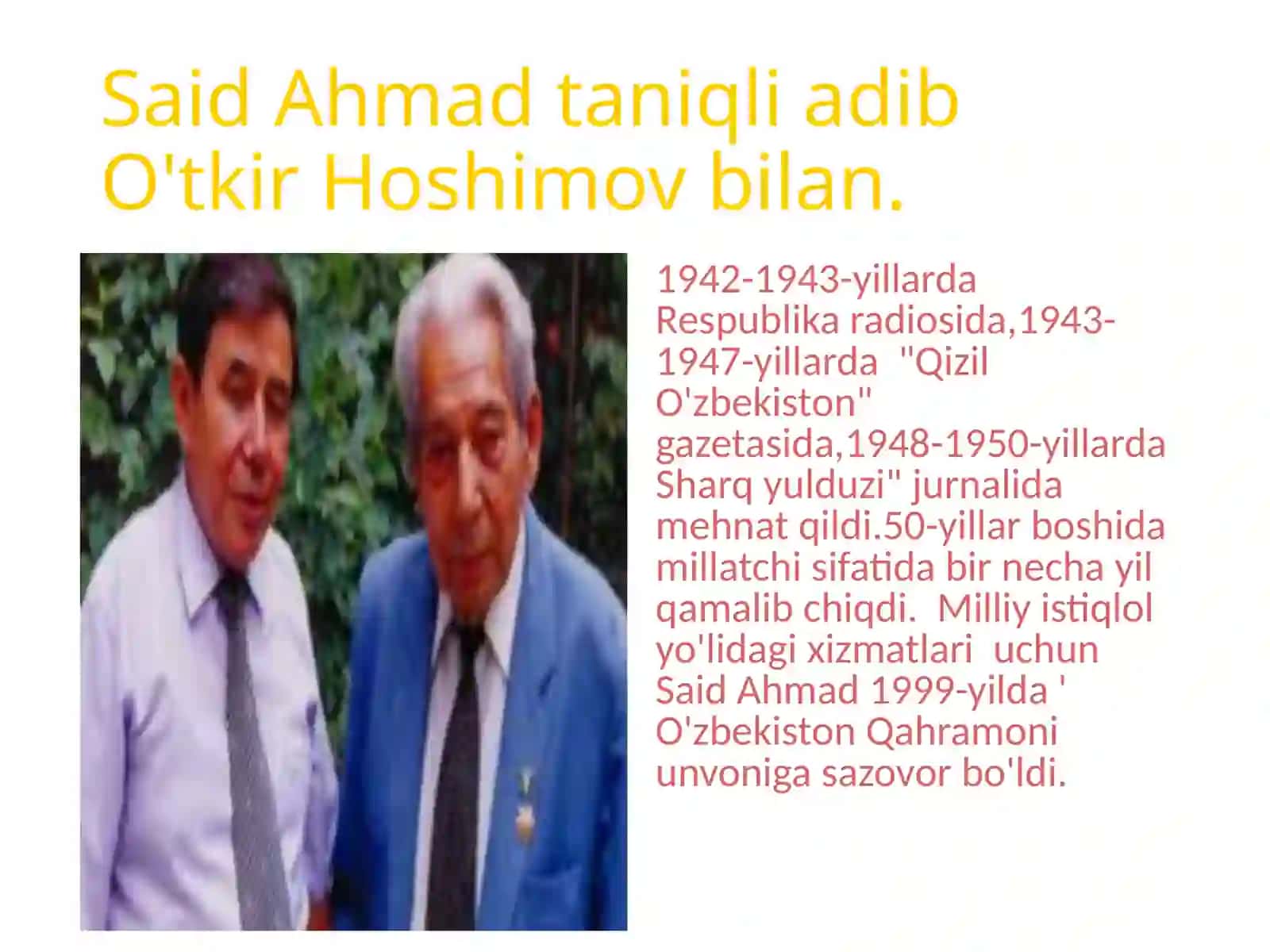 Said Ahmad taniqli adib O'tkir Hoshimov bilan.

1942-1943-yillarda Respublika radiosida,1943-1947-yillarda "Qizil O'zbekiston" gazetasida,1948-1950-yillarda Sharq yulduzi" jurnalida mehnat qildi.50-yillar boshida millatchi sifatida bir necha yil qamalib chiqdi. Milliy istiqlol yo'lidagi xizmatlari uchun Said Ahmad 1999-yilda ' O'zbekiston Qahramoni unvoniga sazovor bo'ldi.